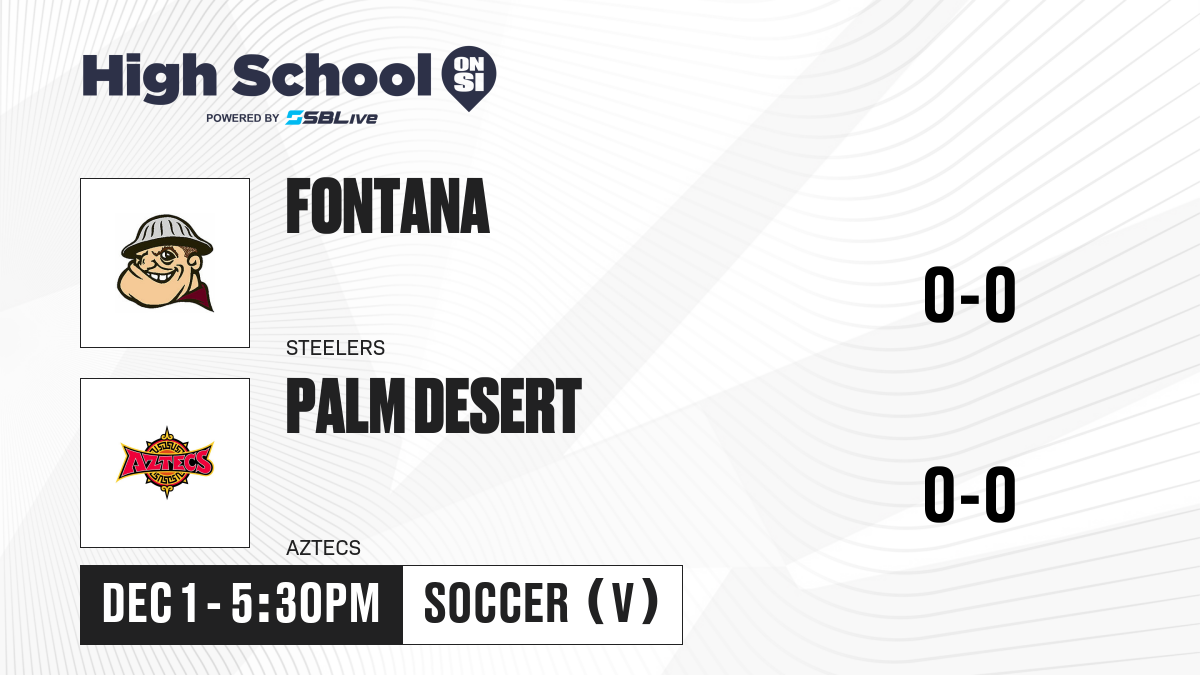 High School ON SI
POWERED BY SBLive

FONTANA
STEELERS
0-0

AZTECS

PALM DESERT
AZTECS
0-0

DEC 1 - 5:30PM
SOCCER (V)